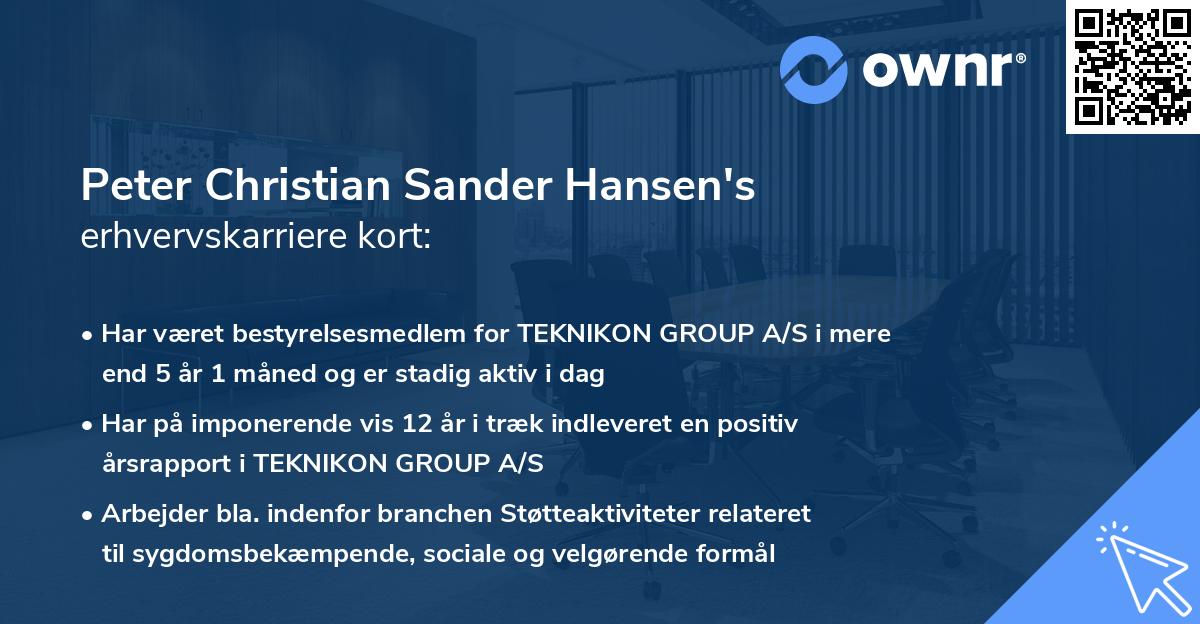 ownr®

Peter Christian Sander Hansen's
erhvervskarriere kort:

• Har været bestyrelsesmedlem for TEKNIKON GROUP A/S i mere end 5 år 1 måned og er stadig aktiv i dag

• Har på imponerende vis 12 år i træk indleveret en positiv årsrapport i TEKNIKON GROUP A/S

• Arbejder bla. indenfor branchen Støtteaktiviteter relateret til sygdomsbekæmpende, sociale og velgørende formål